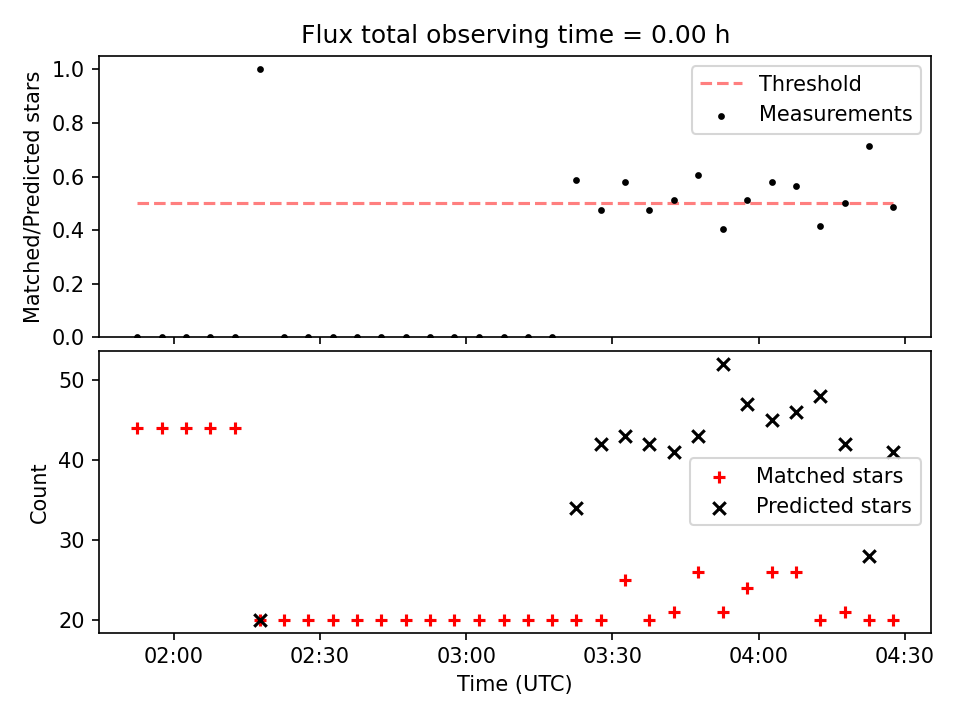 Flux total observing time = 0.00 h

Matched/Predicted stars

1.0
0.8
0.6
0.4
0.2
0.0

Threshold
Measurements

Count

50
40
30
20

Matched stars
Predicted stars

02:00
02:30
03:00
03:30
04:00
04:30

Time (UTC)